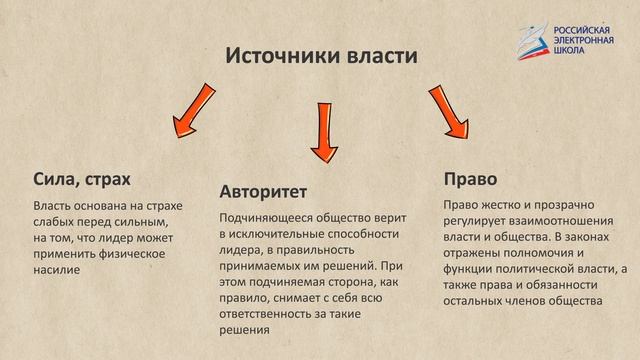 РОССИЙСКАЯ ЭЛЕКТРОННАЯ ШКОЛА

Источники власти

Сила, страх

Власть основана на страхе слабых перед сильным, на том, что лидер может применить физическое насилие

Авторитет

Подчиняющееся общество верит в исключительные способности лидера, в правильность принимаемых им решений. При этом подчиняемая сторона, как правило, снимает с себя всю ответственность за такие решения

Право

Право жестко и прозрачно регулирует взаимоотношения власти и общества. В законах отражены полномочия и функции политической власти, а также права и обязанности остальных членов общества